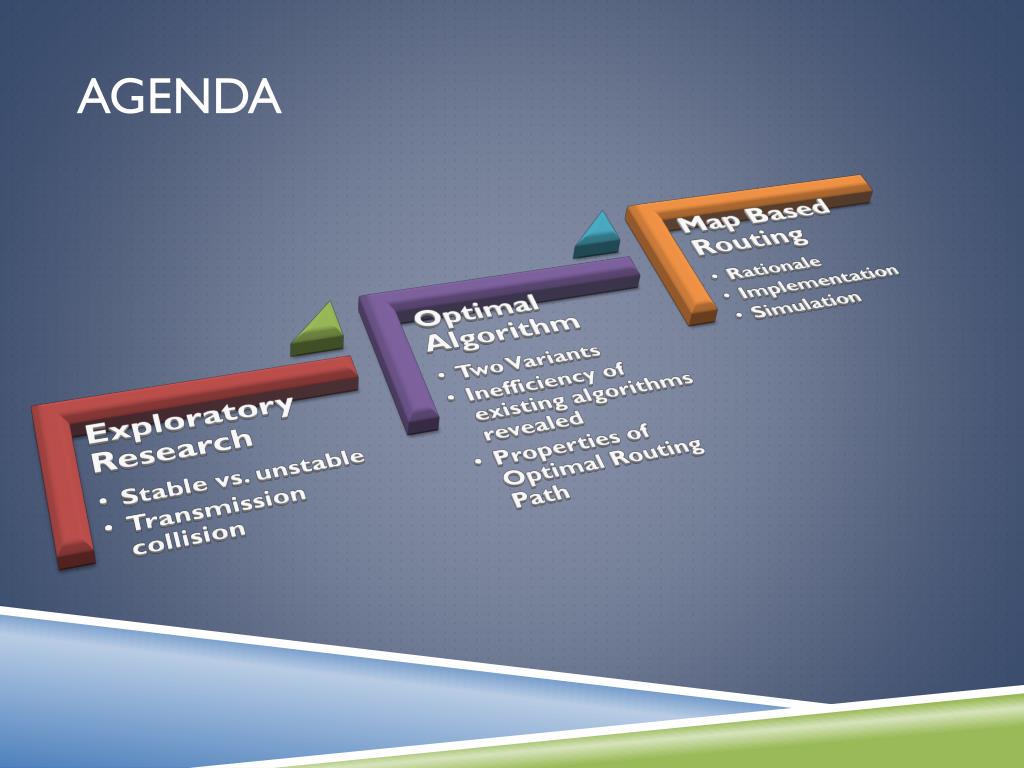 AGENDA

Exploratory Research
• Stable vs. unstable
• Transmission collision

Optimal Algorithm
• Two Variants
• Inefficiency of existing algorithms revealed
• Properties of Optimal Routing Path

Map Based Routing
• Rationale
• Implementation
• Simulation